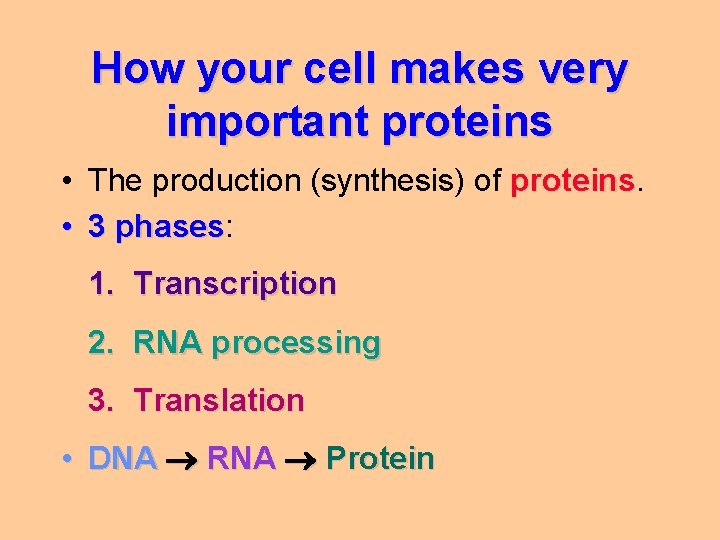 How your cell makes very important proteins

• The production (synthesis) of proteins.
• 3 phases:

1. Transcription
2. RNA processing
3. Translation

• DNA → RNA → Protein